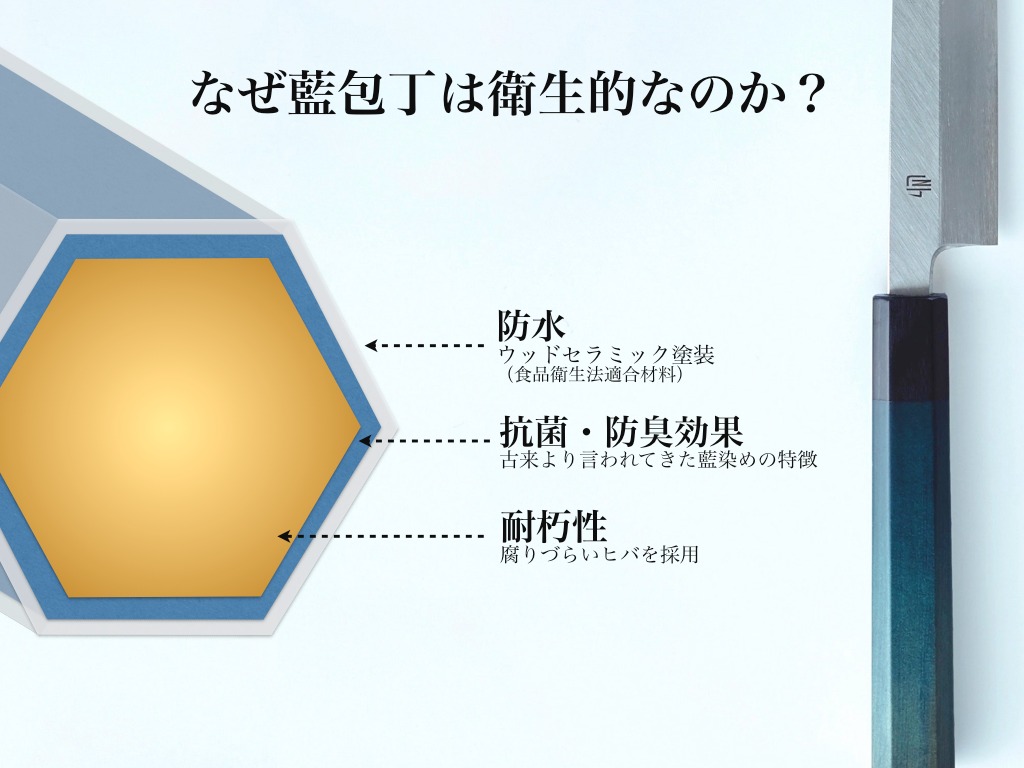 なぜ藍包丁は衛生的なのか？

防水
ウッドセラミック塗装
（食品衛生法適合材料）

抗菌・防臭効果
古来より言われてきた藍染めの特徴

耐朽性
腐りづらいヒバを採用